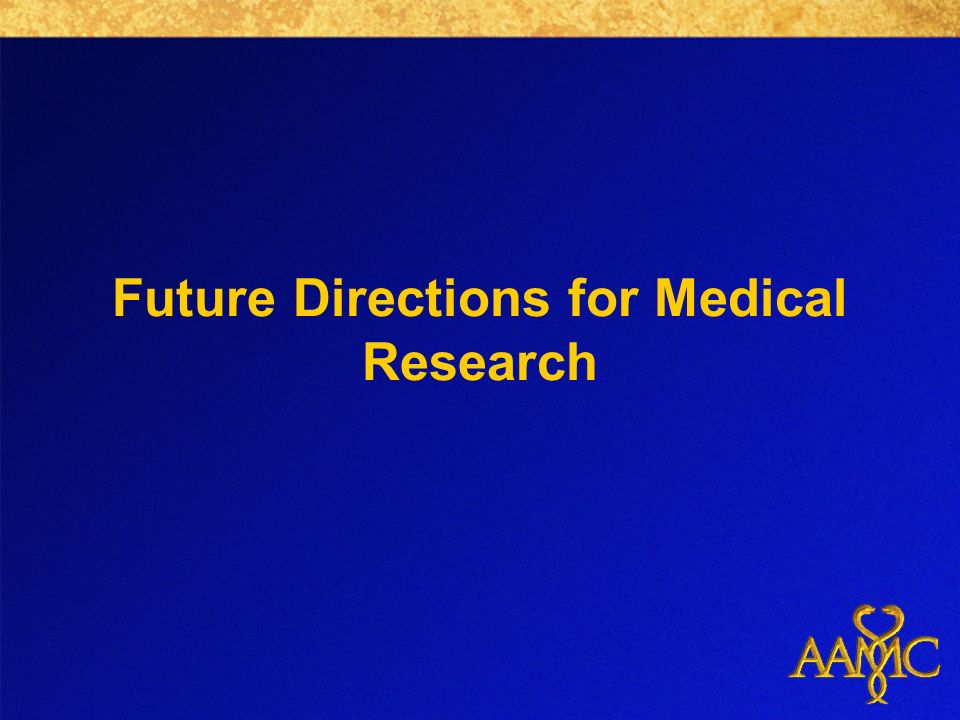 Future Directions for Medical Research

AAMC